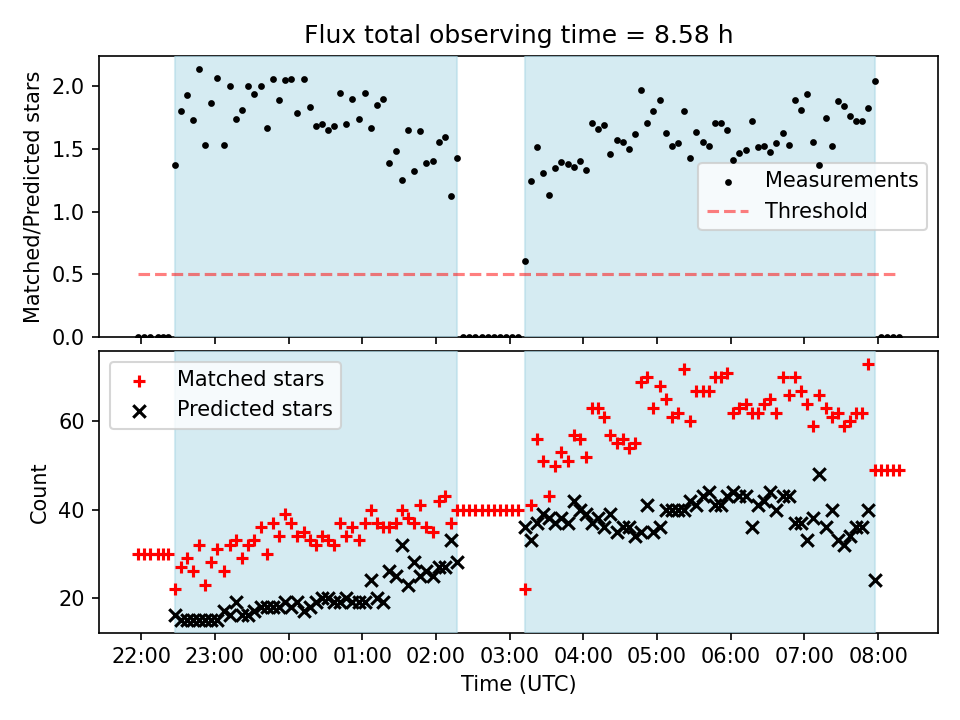 Flux total observing time = 8.58 h

Matched/Predicted stars

2.0
1.5
1.0
0.5
0.0

Measurements
Threshold

Matched stars
Predicted stars

Count

60
40
20

22:00 23:00 00:00 01:00 02:00 03:00 04:00 05:00 06:00 07:00 08:00

Time (UTC)